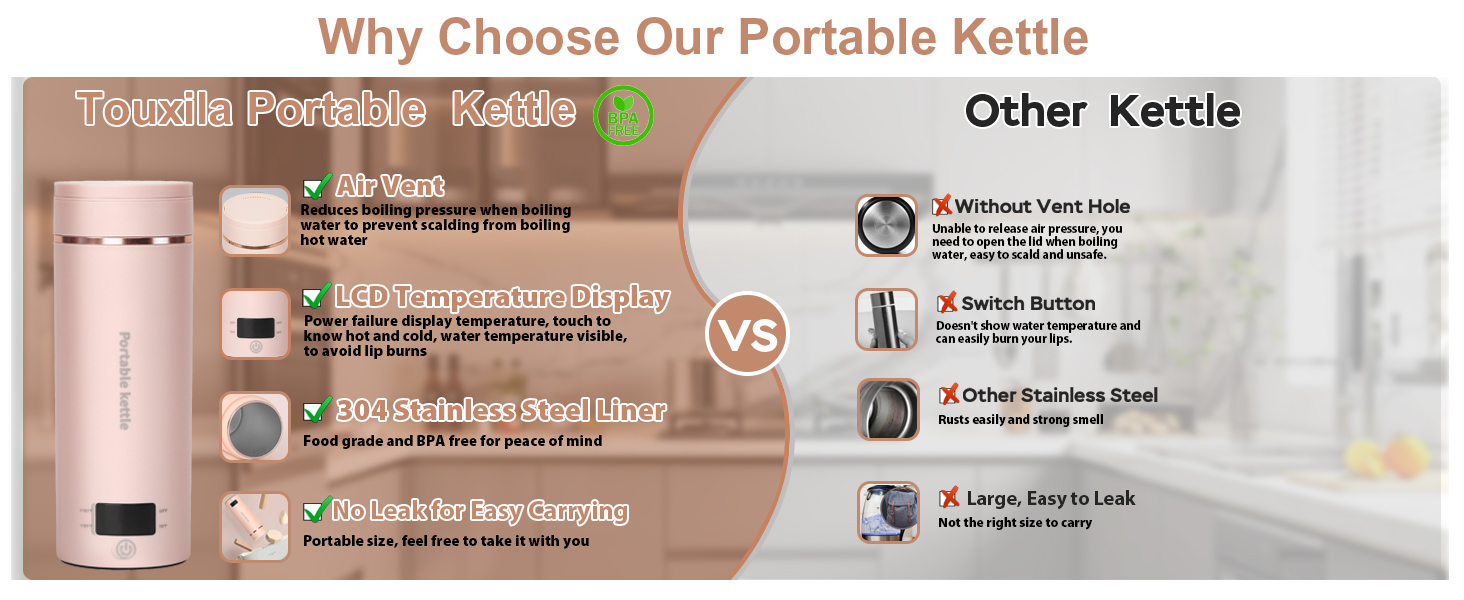 Why Choose Our Portable Kettle

Touxila Portable Kettle

BPA FREE

Portable kettle

Air Vent
Reduces boiling pressure when boiling water to prevent scalding from boiling hot water

LCD Temperature Display
Power failure display temperature, touch to know hot and cold, water temperature visible, to avoid lip burns

304 Stainless Steel Liner
Food grade and BPA free for peace of mind

No Leak for Easy Carrying
Portable size, feel free to take it with you

VS

Other Kettle

Without Vent Hole
Unable to release air pressure, you need to open the lid when boiling water, easy to scald and unsafe.

Switch Button
Doesn't show water temperature and can easily burn your lips.

Other Stainless Steel
Rusts easily and strong smell

Large, Easy to Leak
Not the right size to carry